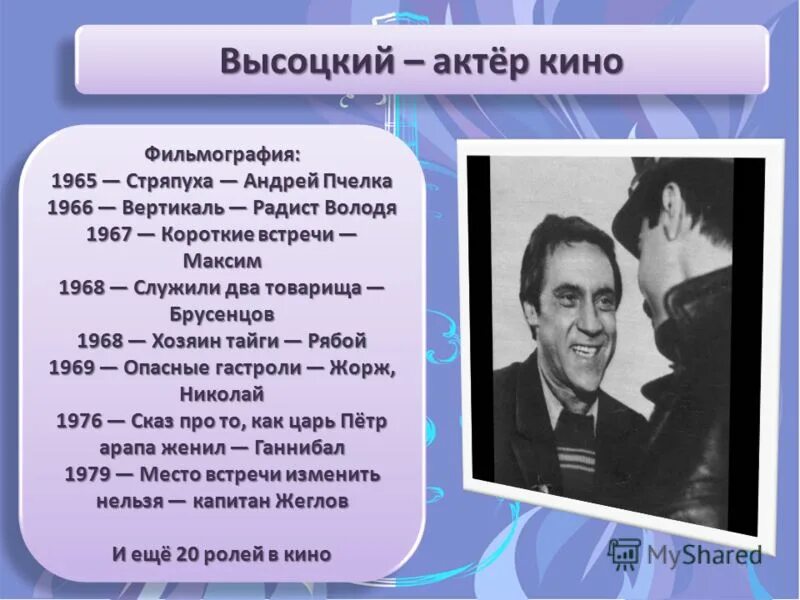 Высоцкий – актёр кино

Фильмография:
1965 — Стряпуха — Андрей Пчелка
1966 — Вертикаль — Радист Володя
1967 — Короткие встречи — Максим
1968 — Служили два товарища — Брусенцов
1968 — Хозяин тайги — Рябой
1969 — Опасные гастроли — Жорж, Николай
1976 — Сказ про то, как царь Пётр арапа женил — Ганнибал
1979 — Место встречи изменить нельзя — капитан Жеглов

И ещё 20 ролей в кино

MyShared